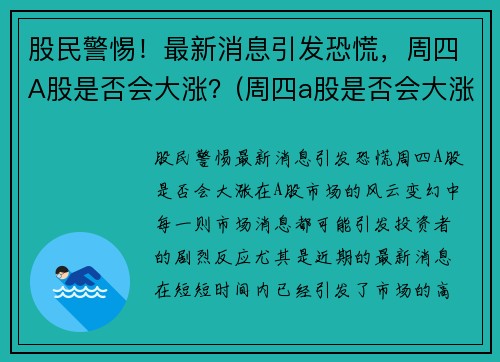 股民警惕！最新消息引发恐慌，周四A股是否会大涨？(周四a股是否会大涨

股民警惕最新消息引发恐慌周四A股是否会大涨在A股市场的风云变幻中每一则市场消息都可能引发投资者的剧烈反应尤其是近期的最新消息在短短时间内已经引发了市场的高